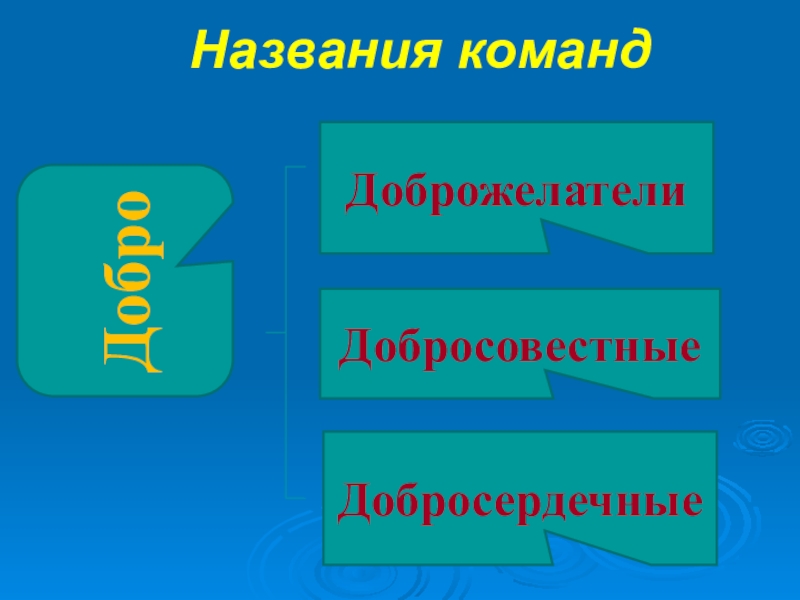 Названия команд

Добро

Доброжелатели

Добросовестные

Добросердечные